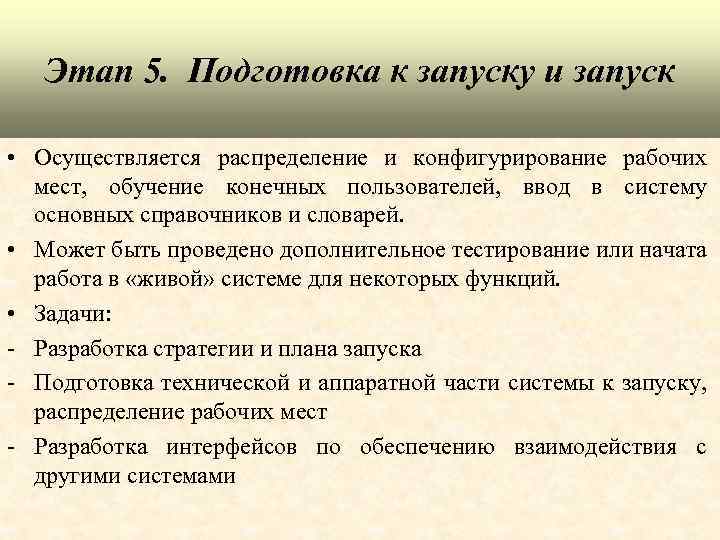 Этап 5. Подготовка к запуску и запуск

• Осуществляется распределение и конфигурирование рабочих мест, обучение конечных пользователей, ввод в систему основных справочников и словарей.

• Может быть проведено дополнительное тестирование или начата работа в «живой» системе для некоторых функций.

• Задачи:

- Разработка стратегии и плана запуска

- Подготовка технической и аппаратной части системы к запуску, распределение рабочих мест

- Разработка интерфейсов по обеспечению взаимодействия с другими системами